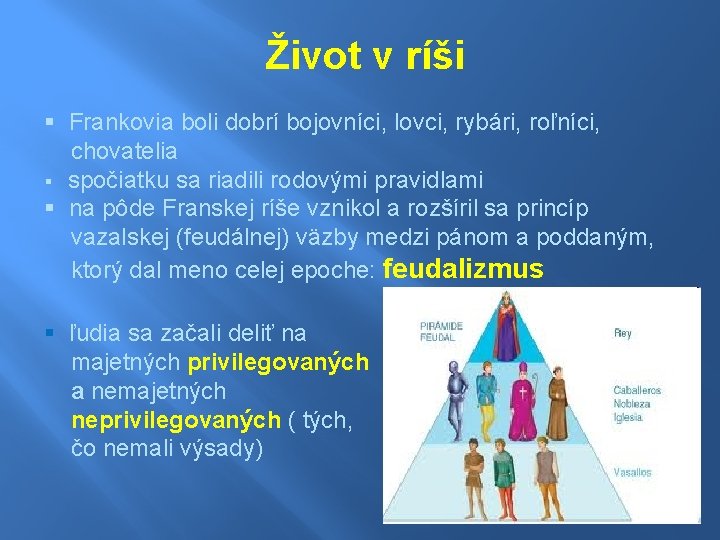 Život v ríši

▪ Frankovia boli dobrí bojovníci, lovci, rybári, roľníci, chovatelia
▪ spočiatku sa riadili rodovými pravidlami
▪ na pôde Franskej ríše vznikol a rozšíril sa princíp vazalskej (feudálnej) väzby medzi pánom a poddaným, ktorý dal meno celej epoche: feudalizmus

▪ ľudia sa začali deliť na majetných privilegovaných a nemajetných neprivilegovaných ( tých, čo nemali výsady)

PIRÁMIDE FEUDAL

Rey

Caballeros
Nobleza
Iglesia

Vasallos